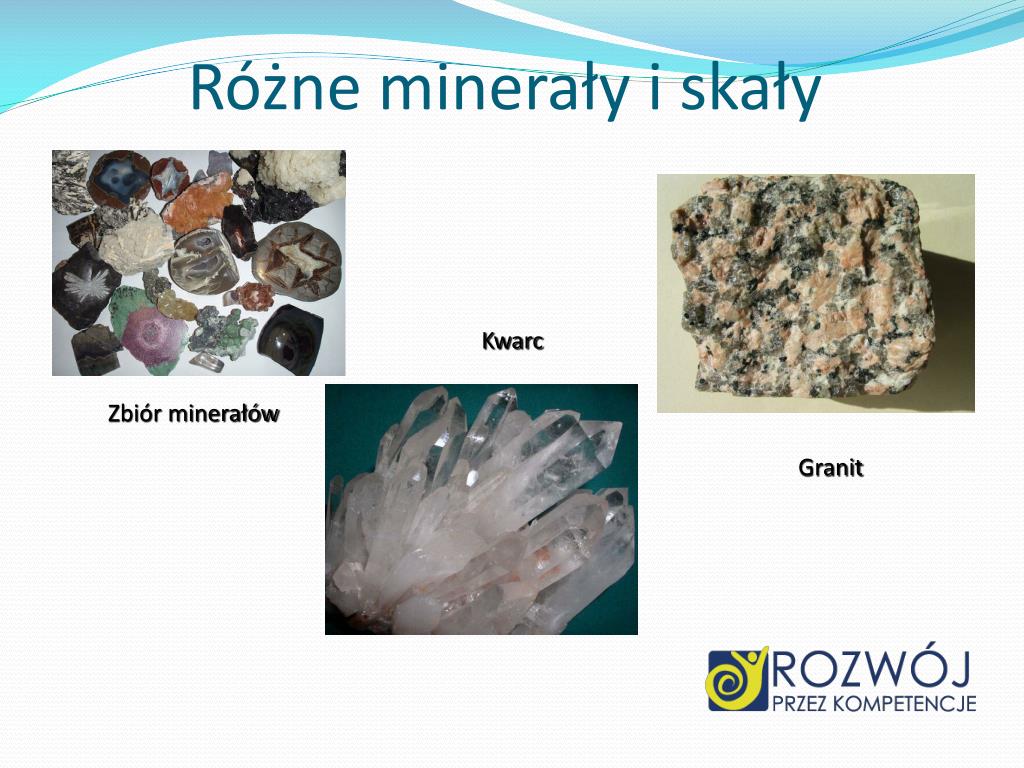 Różne minerały i skały

Kwarc

Zbiór minerałów

Granit

ROZWÓJ
PRZEZ KOMPETENCJE